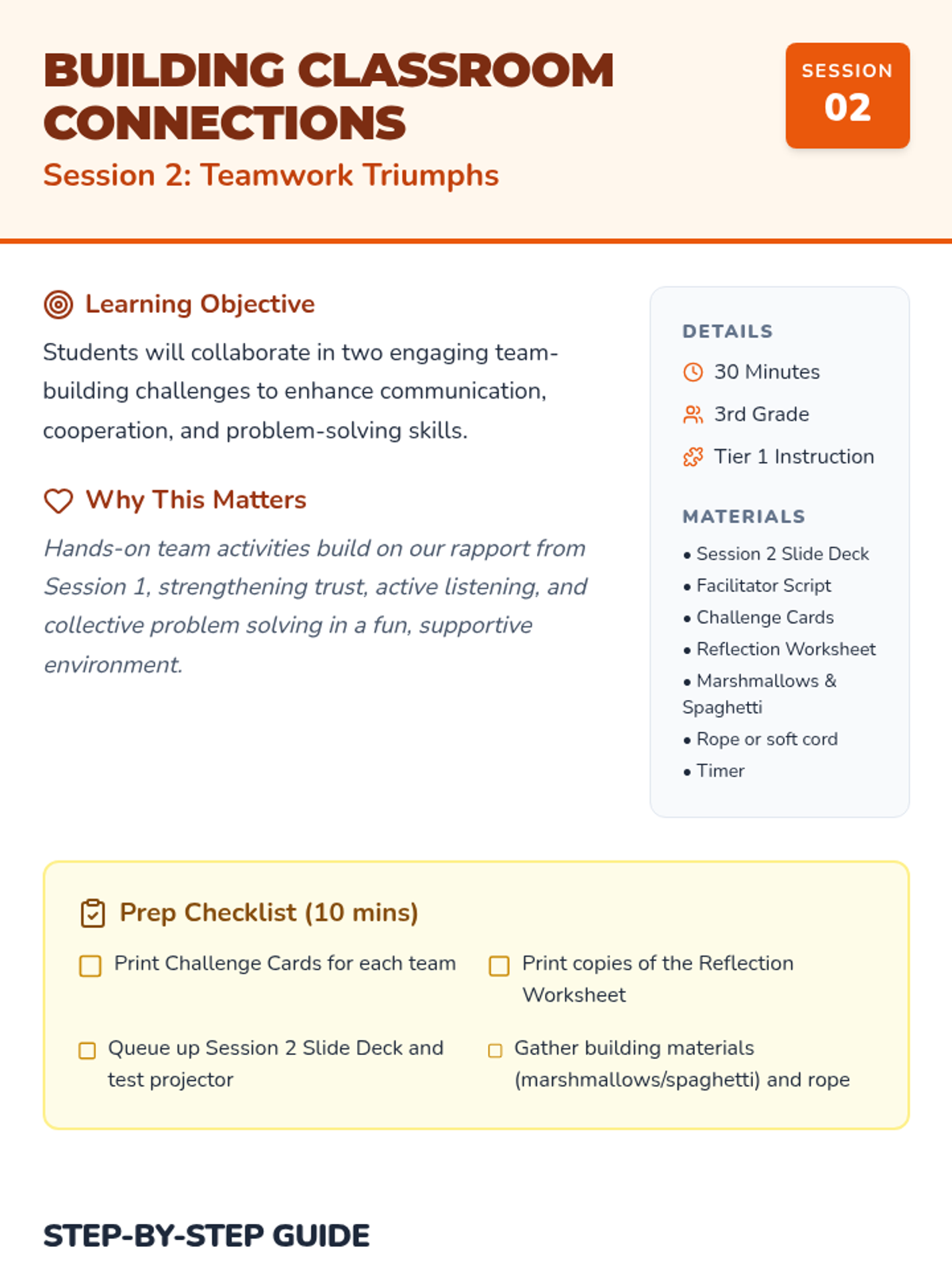 BUILDING CLASSROOM CONNECTIONS
Session 2: Teamwork Triumphs

SESSION
02

Learning Objective

Students will collaborate in two engaging team-building challenges to enhance communication, cooperation, and problem-solving skills.

Why This Matters

Hands-on team activities build on our rapport from Session 1, strengthening trust, active listening, and collective problem solving in a fun, supportive environment.

DETAILS

30 Minutes

3rd Grade

Tier 1 Instruction

MATERIALS

• Session 2 Slide Deck
• Facilitator Script
• Challenge Cards
• Reflection Worksheet
• Marshmallows & Spaghetti
• Rope or soft cord
• Timer

Prep Checklist (10 mins)

Print Challenge Cards for each team

Print copies of the Reflection Worksheet

Queue up Session 2 Slide Deck and test projector

Gather building materials (marshmallows/spaghetti) and rope

STEP-BY-STEP GUIDE